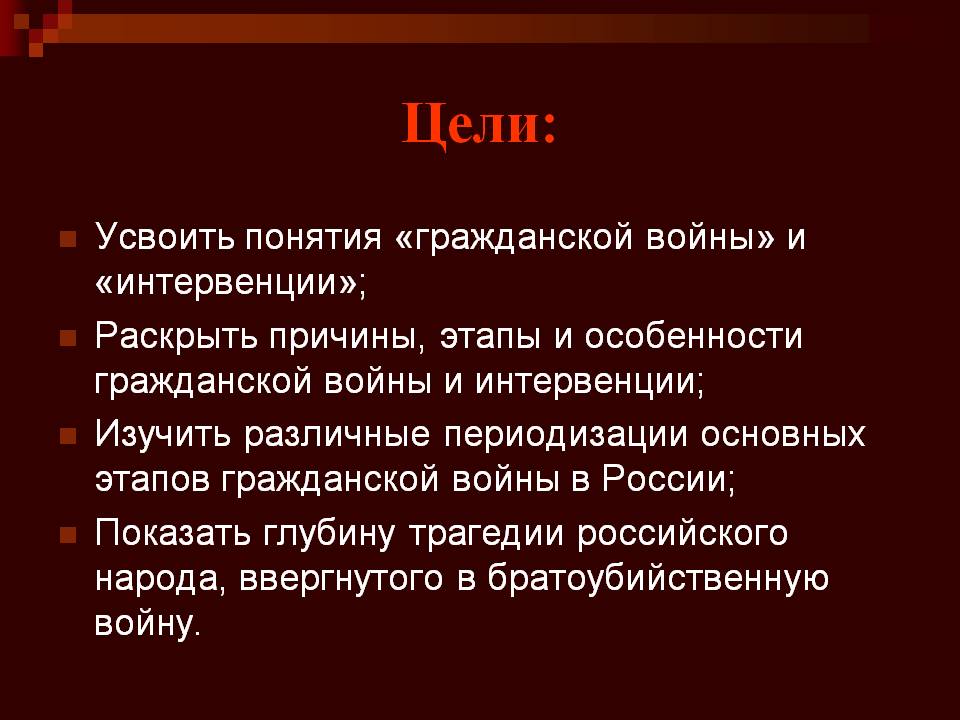 Цели:

Усвоить понятия «гражданской войны» и «интервенции»;

Раскрыть причины, этапы и особенности гражданской войны и интервенции;

Изучить различные периодизации основных этапов гражданской войны в России;

Показать глубину трагедии российского народа, ввергнутого в братоубийственную войну.